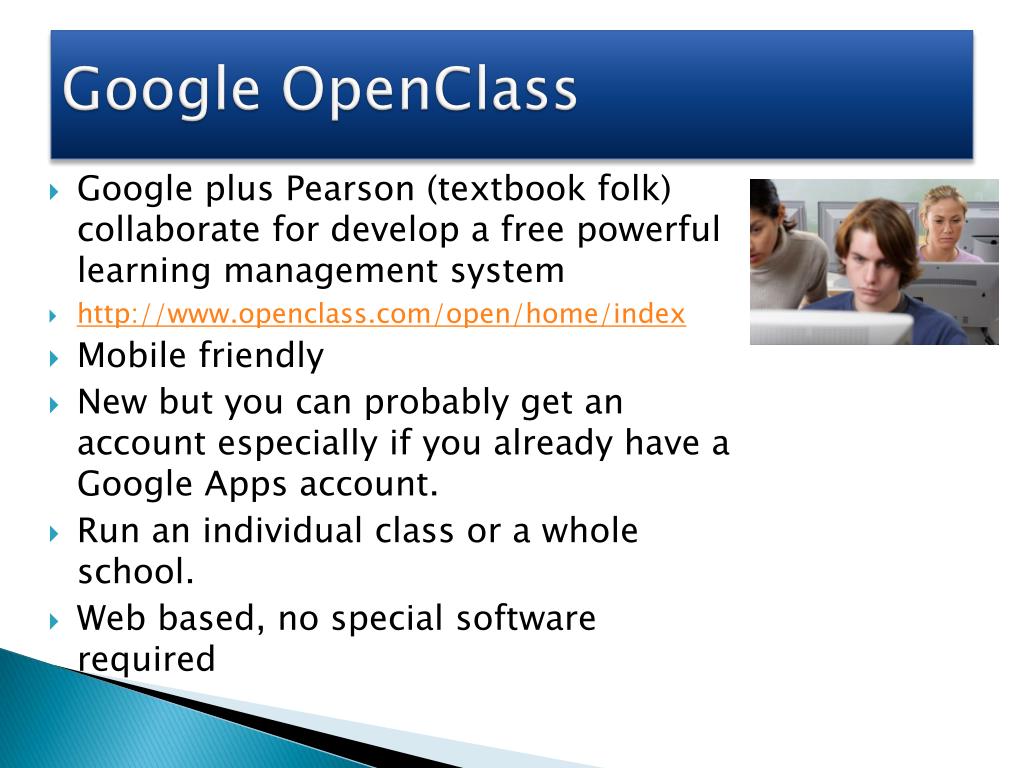 Google OpenClass

Google plus Pearson (textbook folk) collaborate for develop a free powerful learning management system

http://www.openclass.com/open/home/index

Mobile friendly

New but you can probably get an account especially if you already have a Google Apps account.

Run an individual class or a whole school.

Web based, no special software required